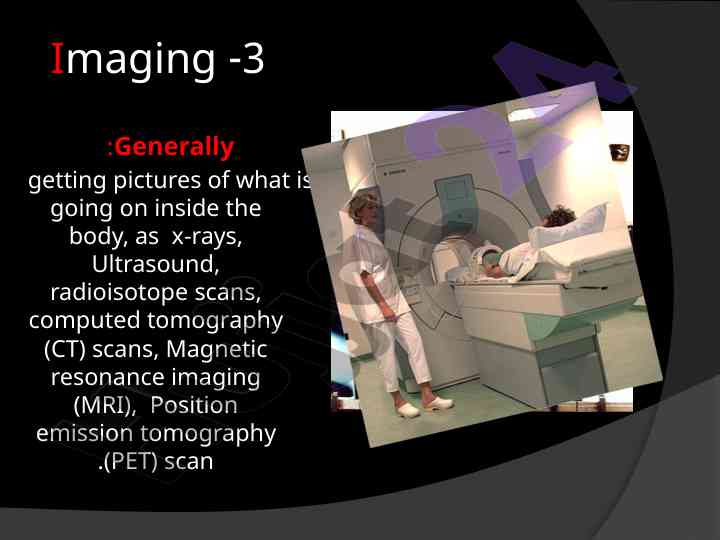 Imaging -3

:Generally

getting pictures of what is going on inside the body, as x-rays, Ultrasound, radioisotope scans, computed tomography (CT) scans, Magnetic resonance imaging (MRI), Position emission tomography .(PET) scan